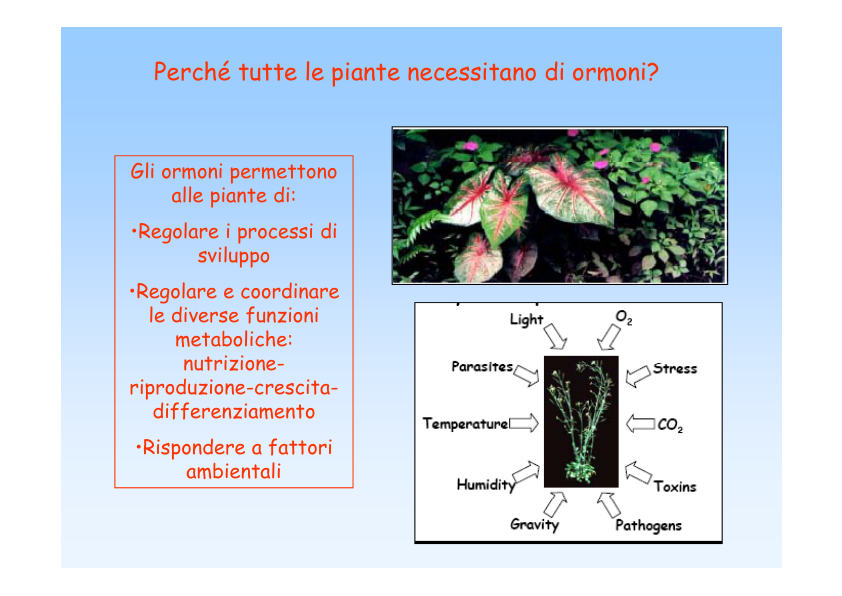 Perché tutte le piante necessitano di ormoni?

Gli ormoni permettono alle piante di:

•Regolare i processi di sviluppo

•Regolare e coordinare le diverse funzioni metaboliche: nutrizione-riproduzione-crescita-differenziamento

•Rispondere a fattori ambientali

Light
$O_2$
Parasites
Stress
Temperature
$CO_2$
Humidity
Toxins
Gravity
Pathogens